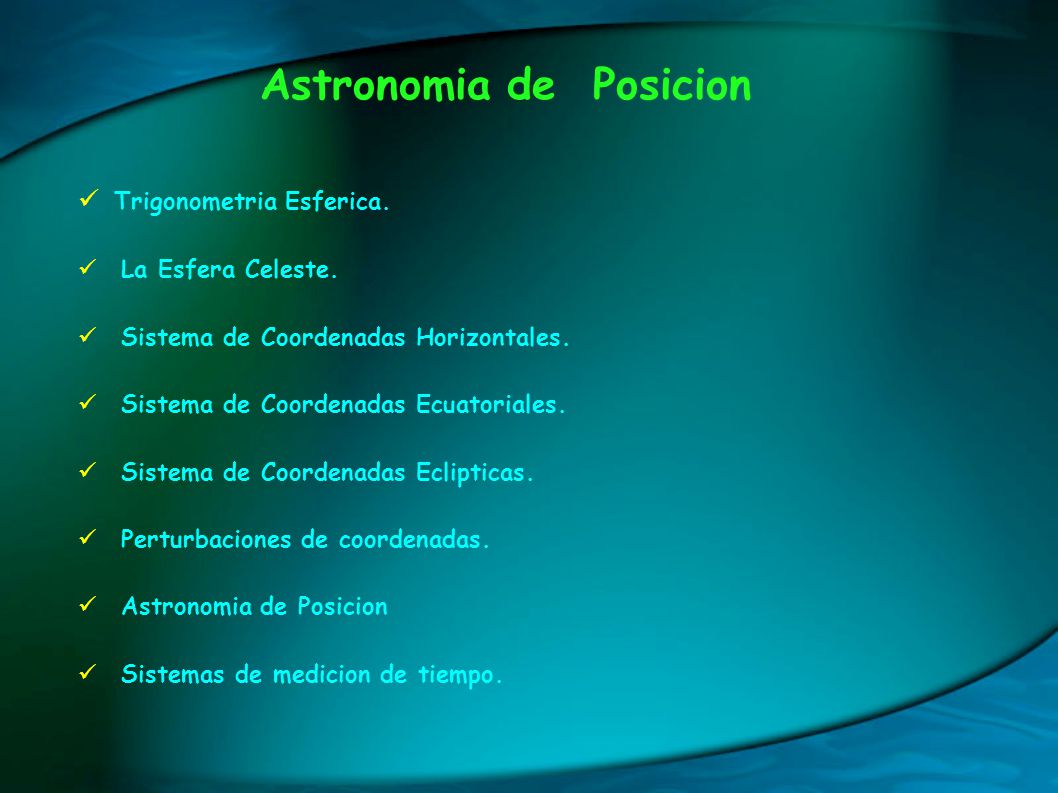 Astronomia de Posicion

✓ Trigonometria Esferica.

✓ La Esfera Celeste.

✓ Sistema de Coordenadas Horizontales.

✓ Sistema de Coordenadas Ecuatoriales.

✓ Sistema de Coordenadas Eclipticas.

✓ Perturbaciones de coordenadas.

✓ Astronomia de Posicion

✓ Sistemas de medicion de tiempo.